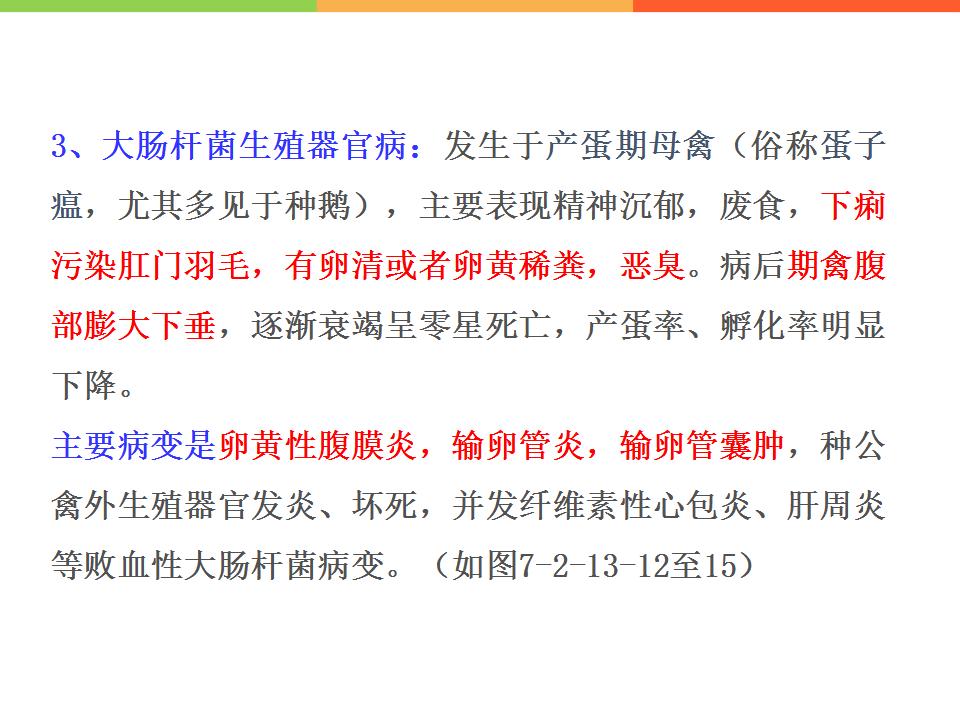 3、大肠杆菌生殖器官病：发生于产蛋期母禽（俗称蛋子瘟，尤其多见于种鹅），主要表现精神沉郁，废食，下痢污染肛门羽毛，有卵清或者卵黄稀粪，恶臭。病后期禽腹部膨大下垂，逐渐衰竭呈零星死亡，产蛋率、孵化率明显下降。

主要病变是卵黄性腹膜炎，输卵管炎，输卵管囊肿，种公禽外生殖器官发炎、坏死，并发纤维素性心包炎、肝周炎等败血性大肠杆菌病变。（如图7-2-13-12至15）